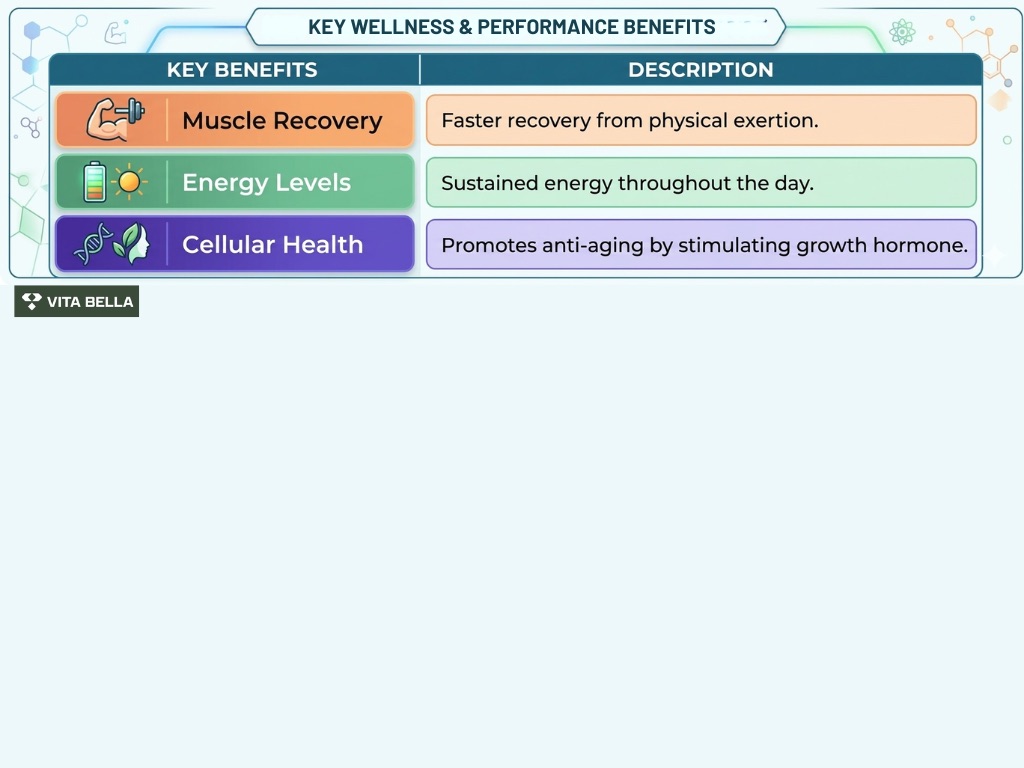 KEY WELLNESS & PERFORMANCE BENEFITS

| KEY BENEFITS | DESCRIPTION |
|---|---|
| Muscle Recovery | Faster recovery from physical exertion. |
| Energy Levels | Sustained energy throughout the day. |
| Cellular Health | Promotes anti-aging by stimulating growth hormone. |

VITA BELLA